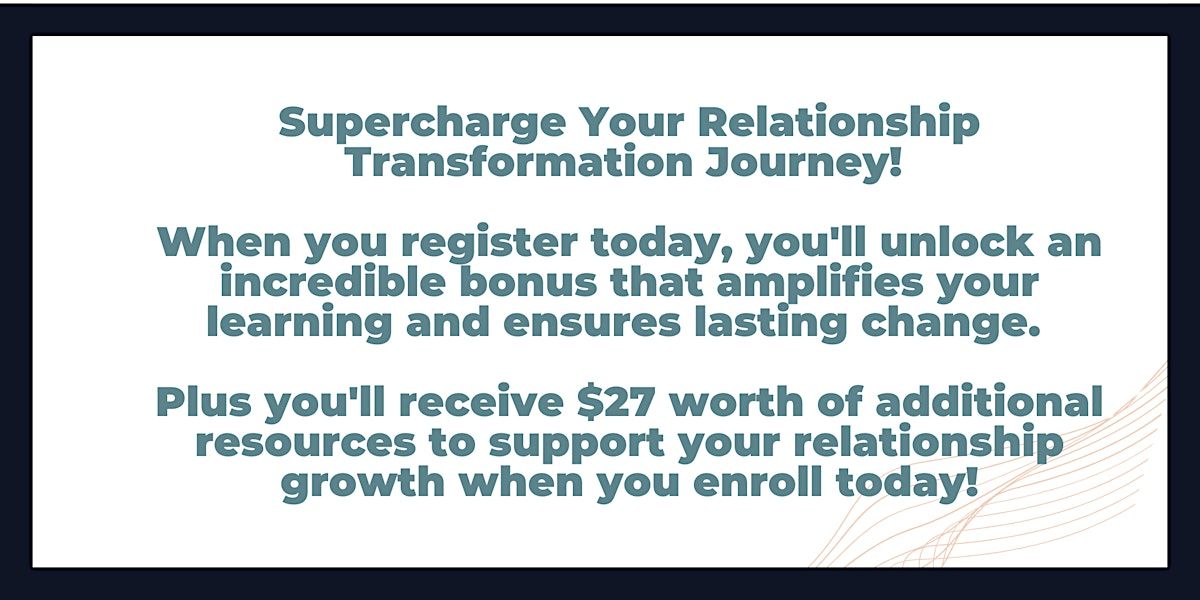 Supercharge Your Relationship Transformation Journey!

When you register today, you'll unlock an incredible bonus that amplifies your learning and ensures lasting change.

Plus you'll receive \$27 worth of additional resources to support your relationship growth when you enroll today!